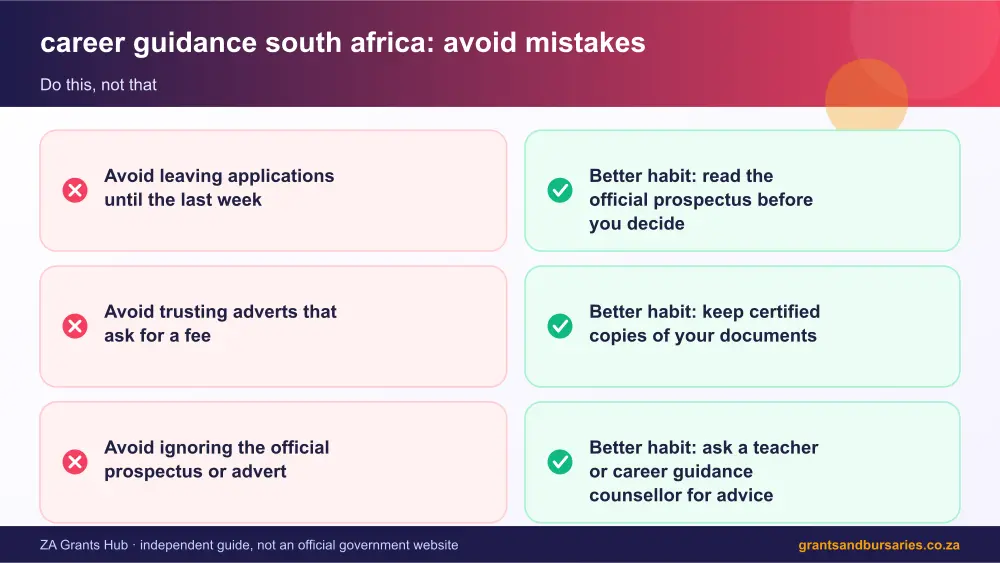 career guidance south africa: avoid mistakes

Do this, not that

Avoid leaving applications until the last week

Avoid trusting adverts that ask for a fee

Avoid ignoring the official prospectus or advert

Better habit: read the official prospectus before you decide

Better habit: keep certified copies of your documents

Better habit: ask a teacher or career guidance counsellor for advice

ZA Grants Hub · independent guide, not an official government website

grantsandbursaries.co.za